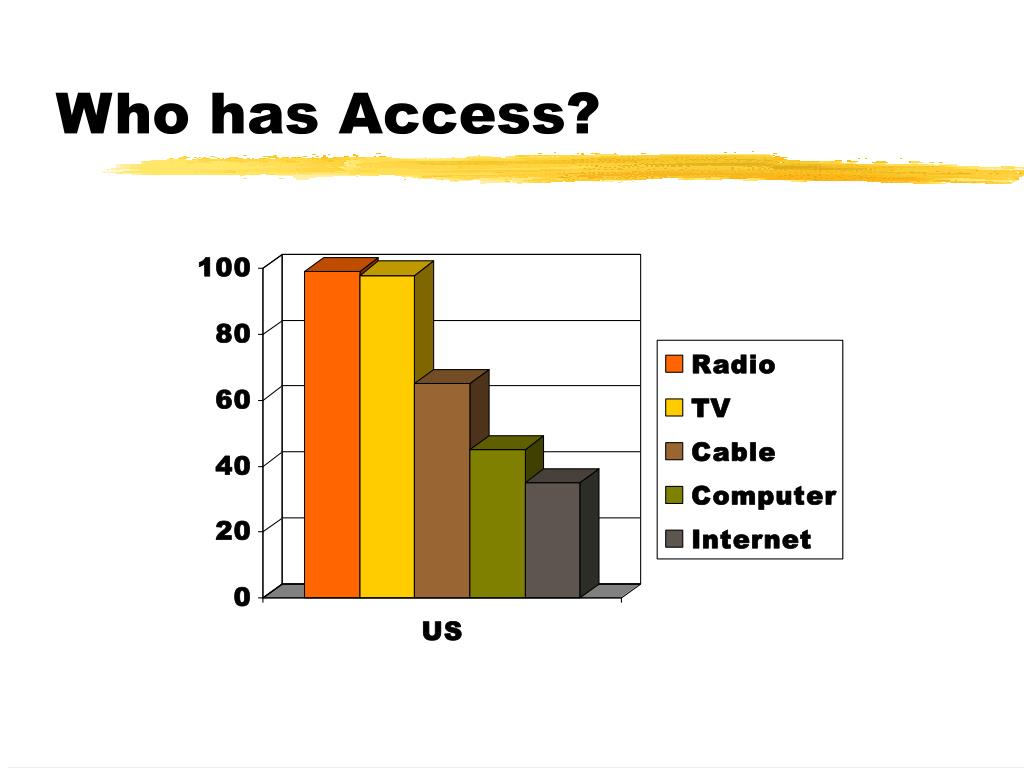 Who has Access?

100
80
60
40
20
0

US

Radio
TV
Cable
Computer
Internet